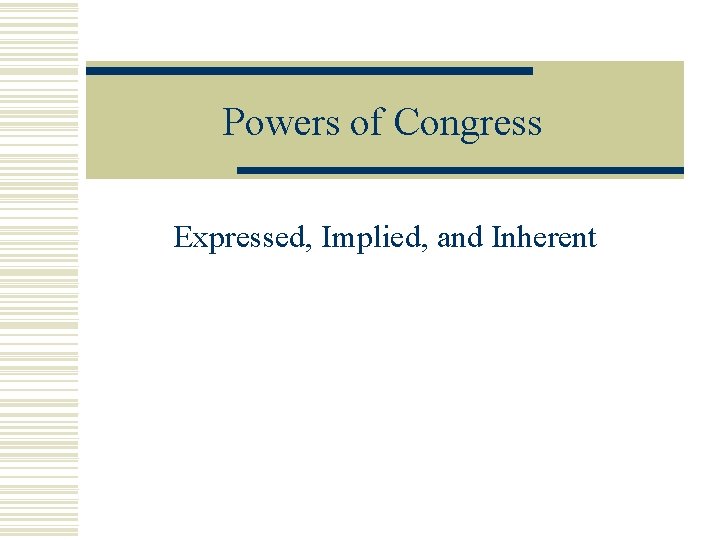 Powers of Congress

Expressed, Implied, and Inherent